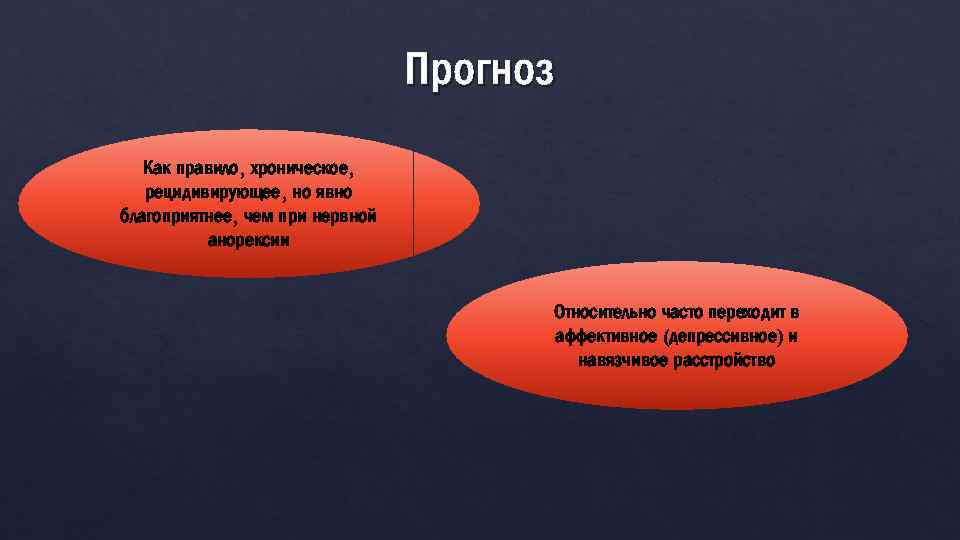 Прогноз

Как правило, хроническое, рецидивирующее, но явно благоприятнее, чем при нервной анорексии

Относительно часто переходит в аффективное (депрессивное) и навязчивое расстройство